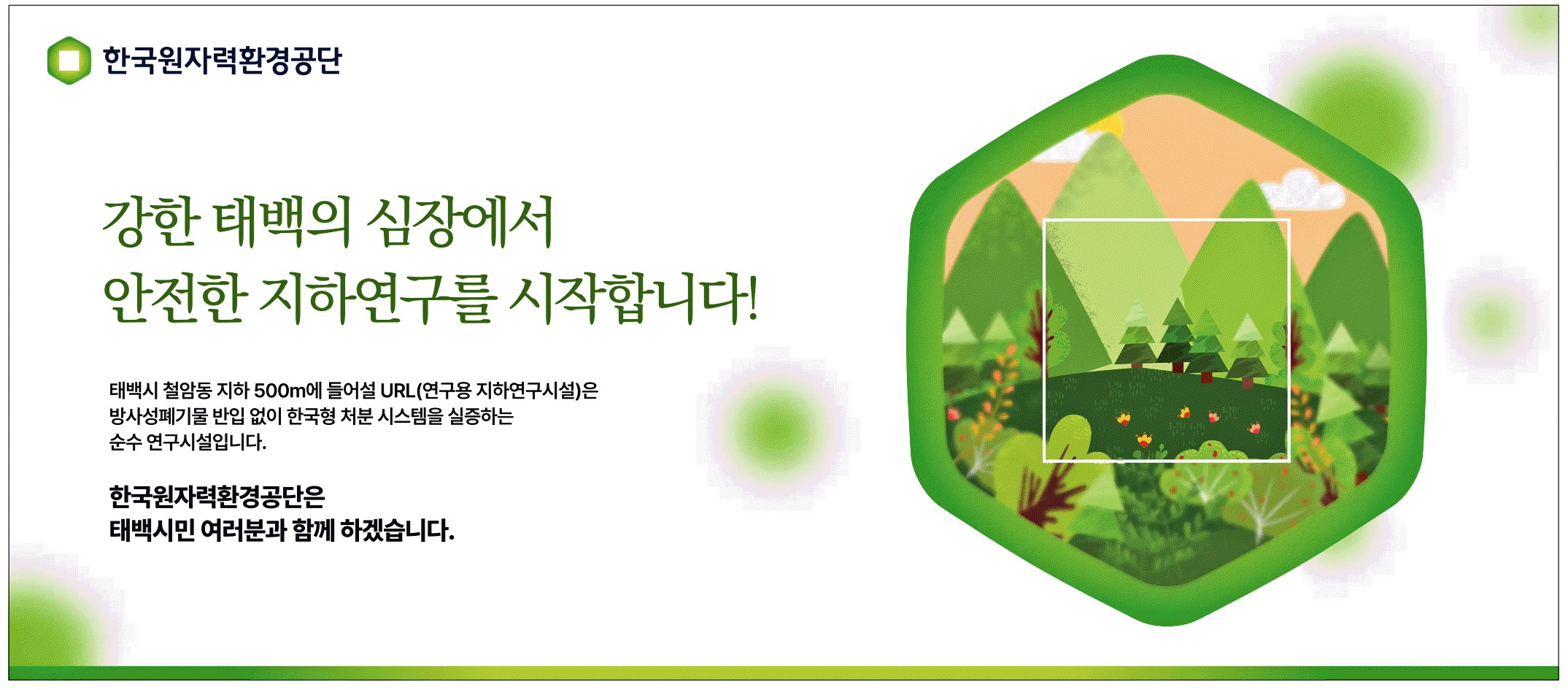 한국원자력환경공단

강한 태백의 심장에서
안전한 지하연구를 시작합니다!

태백시 철암동 지하 500m에 들어설 URL(연구용 지하연구시설)은
방사성폐기물 반입 없이 한국형 처분 시스템을 실증하는
순수 연구시설입니다.

한국원자력환경공단은
태백시민 여러분과 함께 하겠습니다.